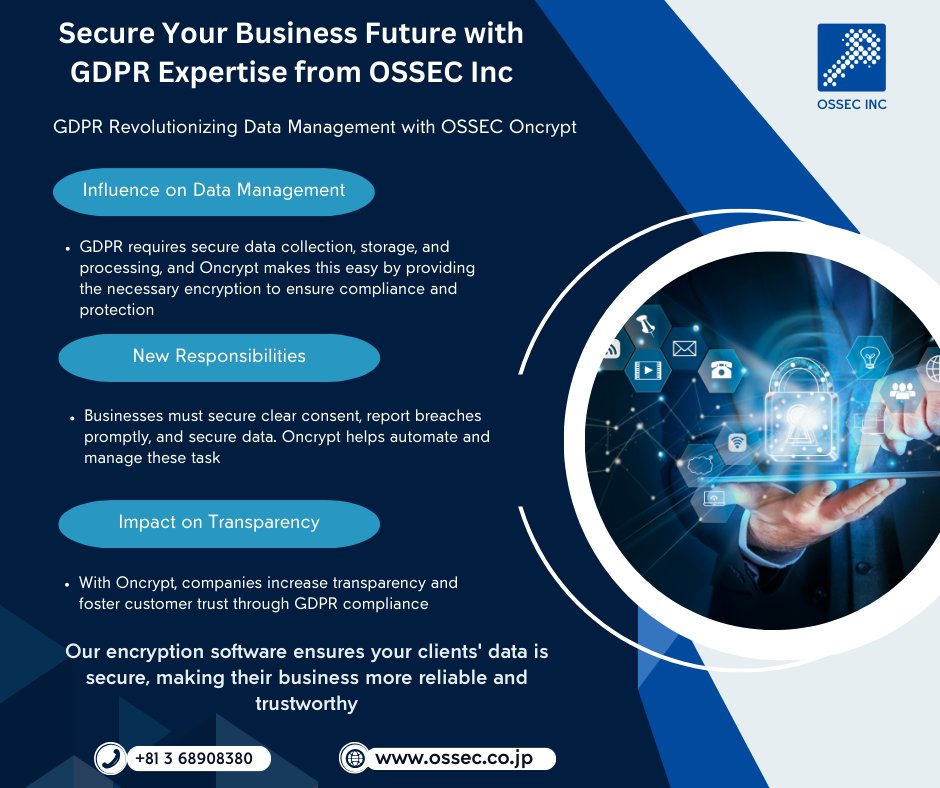 Secure Your Business Future with GDPR Expertise from OSSEC Inc

OSSEC INC

GDPR Revolutionizing Data Management with OSSEC Oncrypt

Influence on Data Management

• GDPR requires secure data collection, storage, and processing, and Oncrypt makes this easy by providing the necessary encryption to ensure compliance and protection

New Responsibilities

• Businesses must secure clear consent, report breaches promptly, and secure data. Oncrypt helps automate and manage these task

Impact on Transparency

• With Oncrypt, companies increase transparency and foster customer trust through GDPR compliance

Our encryption software ensures your clients' data is secure, making their business more reliable and trustworthy

+81 3 68908380

www.ossec.co.jp